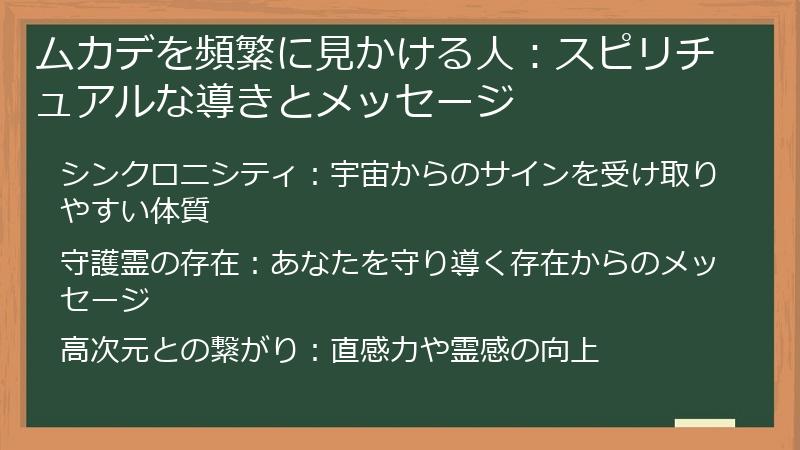 ムカデを頻繁に見かける人：スピリチュアルな導きとメッセージ

シンクロニシティ：宇宙からのサインを受け取りやすい体質

守護霊の存在：あなたを守り導く存在からのメッセージ

高次元との繋がり：直感力や霊感の向上